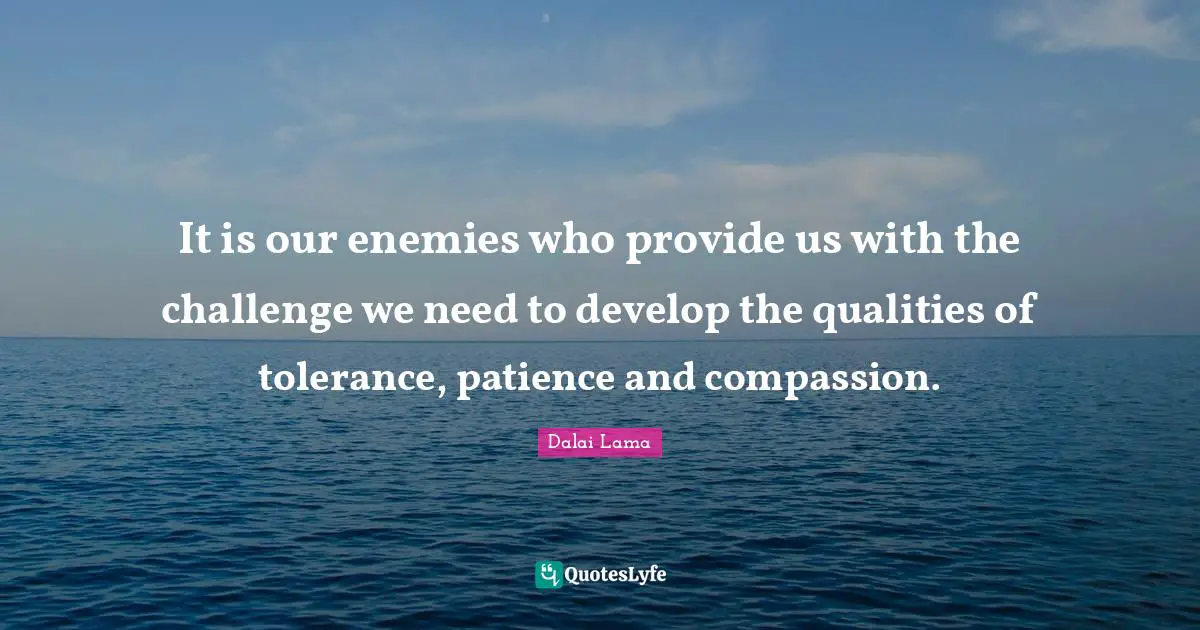 It is our enemies who provide us with the challenge we need to develop the qualities of tolerance, patience and compassion.

Dalai Lama

QuotesLyfe